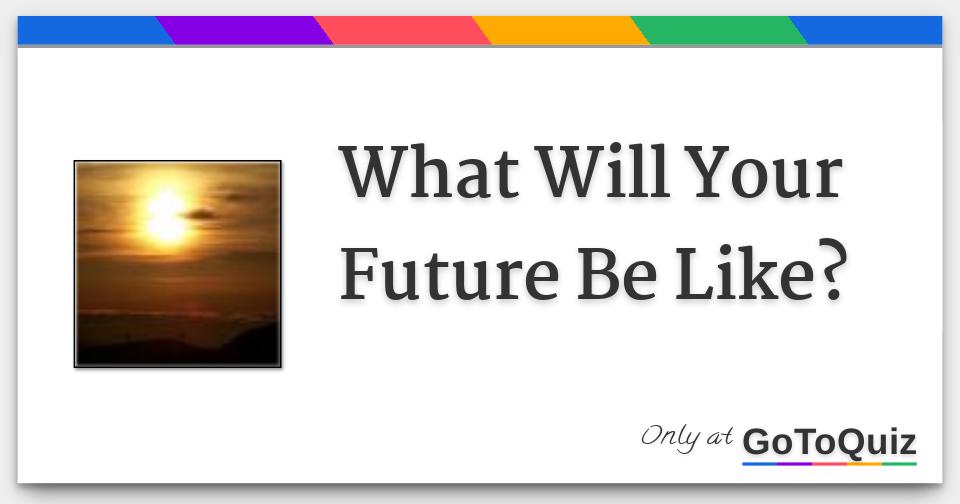 What Will Your Future Be Like?

Only at GoToQuiz